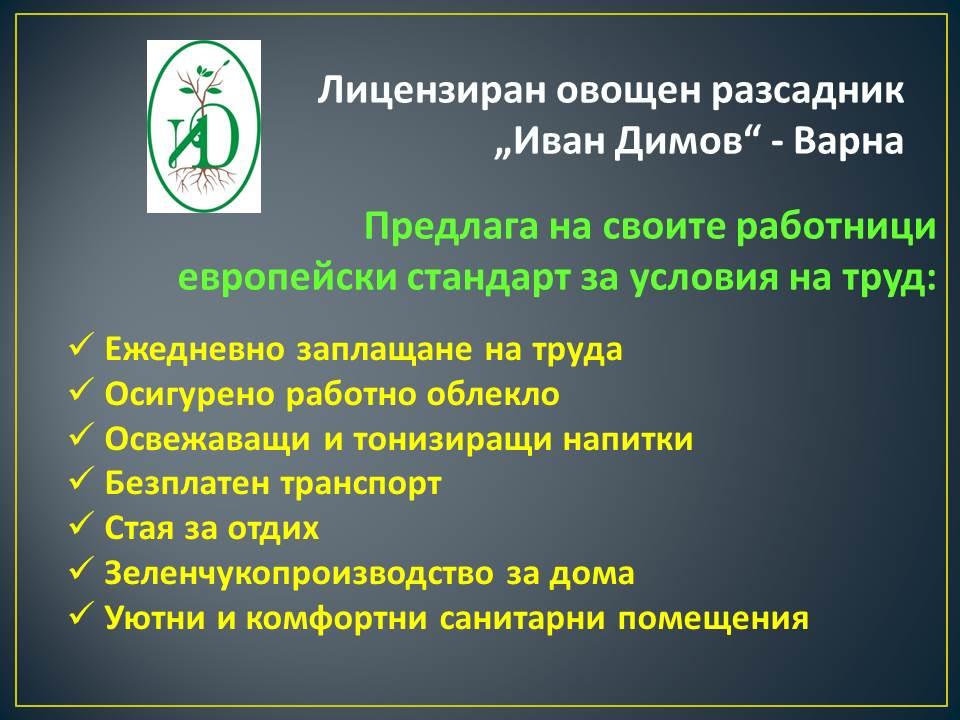 ИД

Лицензиран овощен разсадник „Иван Димов“ - Варна

Предлага на своите работници европейски стандарт за условия на труд:

✓ Ежедневно заплащане на труда
✓ Осигурено работно облекло
✓ Освежаващи и тонизиращи напитки
✓ Безплатен транспорт
✓ Стая за отдих
✓ Зеленчукопроизводство за дома
✓ Уютни и комфортни санитарни помещения